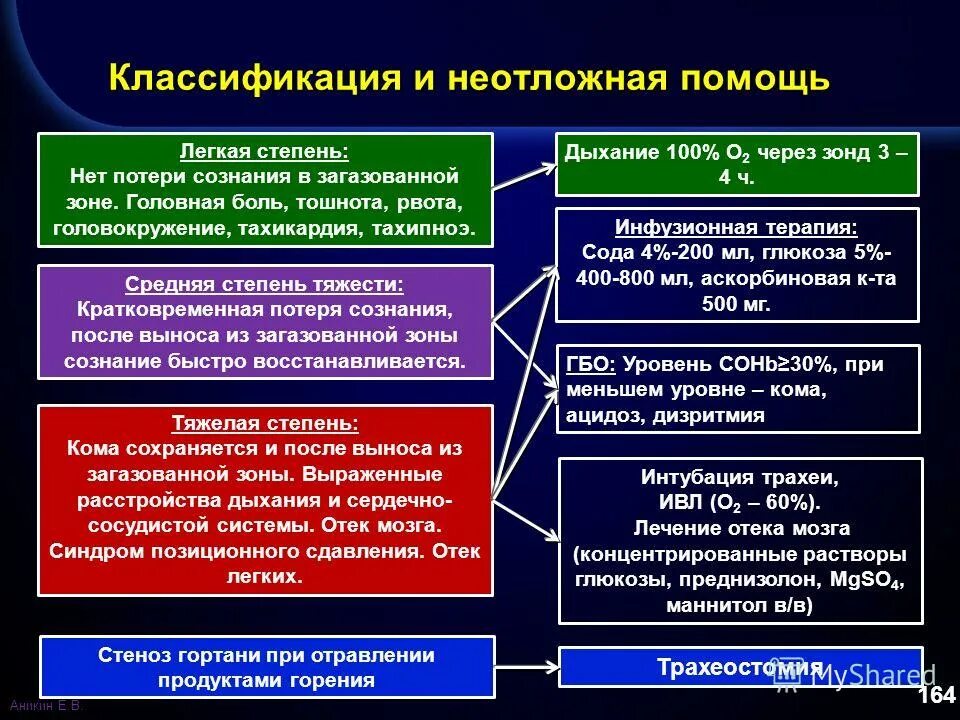 Классификация и неотложная помощь

Легкая степень:
Нет потери сознания в загазованной зоне. Головная боль, тошнота, рвота, головокружение, тахикардия, тахипноэ.

Средняя степень тяжести:
Кратковременная потеря сознания, после выноса из загазованной зоны сознание быстро восстанавливается.

Тяжелая степень:
Кома сохраняется и после выноса из загазованной зоны. Выраженные расстройства дыхания и сердечно-сосудистой системы. Отек мозга. Синдром позиционного сдавления. Отек легких.

Стеноз гортани при отравлении продуктами горения

Дыхание 100% $O_2$ через зонд 3 – 4 ч.

Инфузионная терапия:
Сода 4%-200 мл, глюкоза 5%-400-800 мл, аскорбиновая к-та 500 мг.

ГБО: Уровень COHb≥30%, при меньшем уровне – кома, ацидоз, дизритмия

Интубация трахеи,
ИВЛ ($O_2$ – 60%).
Лечение отека мозга (концентрированные растворы глюкозы, преднизолон, $MgSO_4$, маннитол в/в)

Трахеостомия

MyShared

Анкин Е.В.

164